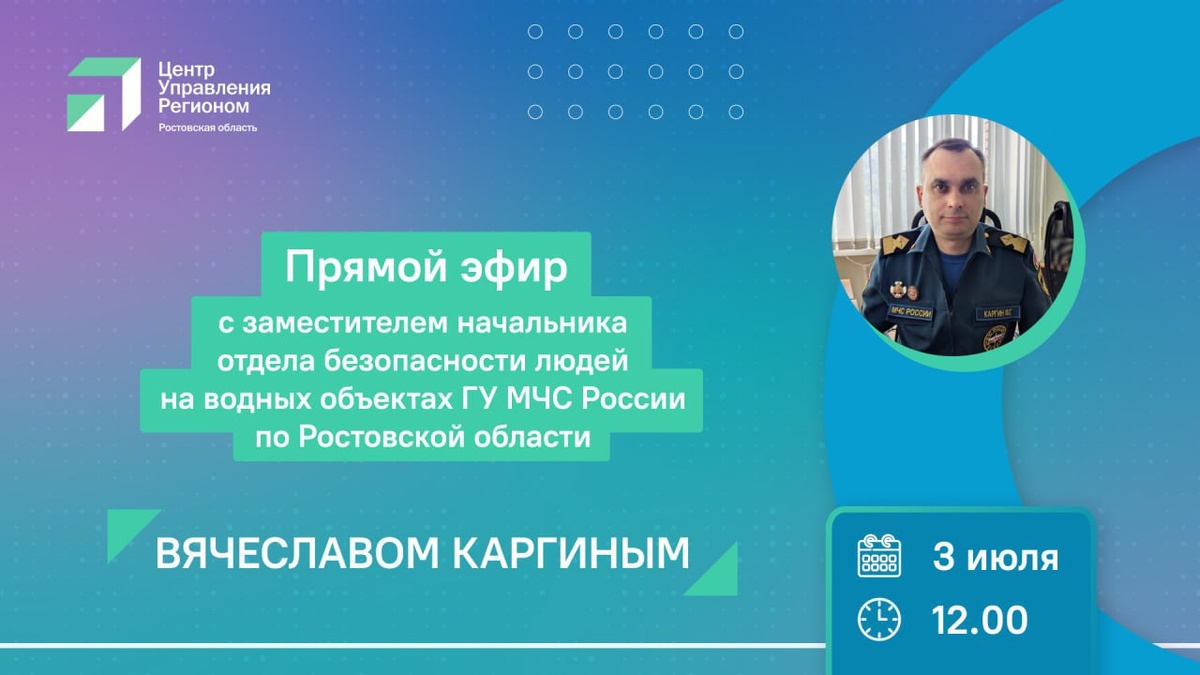 Центр Управления Регионом
Ростовская область

Прямой эфир

с заместителем начальника отдела безопасности людей на водных объектах ГУ МЧС России по Ростовской области

ВЯЧЕСЛАВОМ КАРГИНЫМ

МЧС РОССИИ

КАРГИН В.Г.

3 июля

12.00